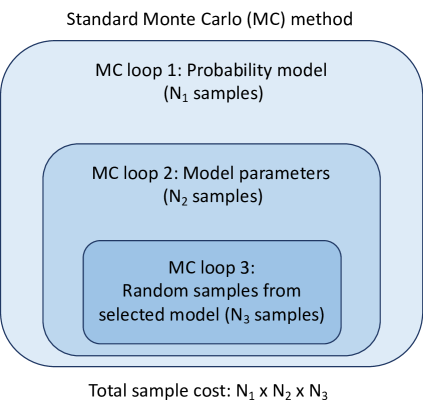 Standard Monte Carlo (MC) method

MC loop 1: Probability model
($N_1$ samples)

MC loop 2: Model parameters
($N_2$ samples)

MC loop 3:
Random samples from selected model ($N_3$ samples)

Total sample cost: $N_1$ x $N_2$ x $N_3$